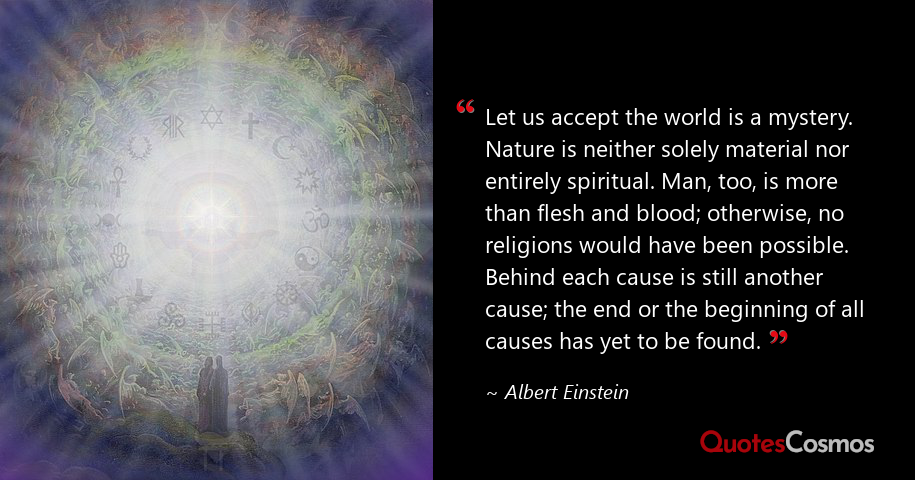 “ Let us accept the world is a mystery. Nature is neither solely material nor entirely spiritual. Man, too, is more than flesh and blood; otherwise, no religions would have been possible. Behind each cause is still another cause; the end or the beginning of all causes has yet to be found. ”

~ Albert Einstein

QuotesCosmos